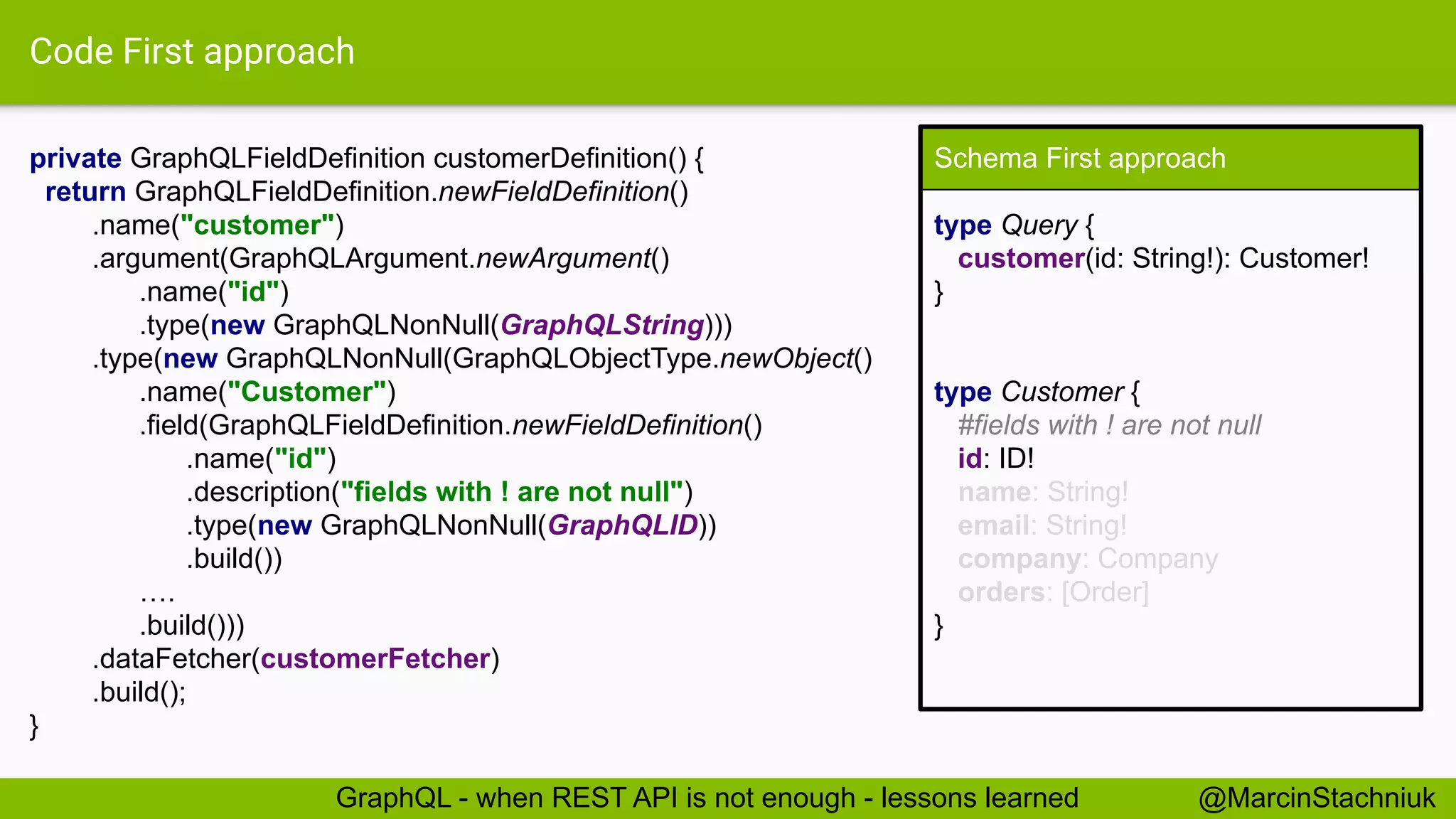 Code First approach

private GraphQLFieldDefinition customerDefinition() {
return GraphQLFieldDefinition.newFieldDefinition()
.name("customer")
.argument(GraphQLArgument.newArgument()
.name("id")
.type(new GraphQLNonNull(GraphQLString)))
.type(new GraphQLNonNull(GraphQLObjectType.newObject()
.name("Customer")
.field(GraphQLFieldDefinition.newFieldDefinition()
.name("id")
.description("fields with ! are not null")
.type(new GraphQLNonNull(GraphQLID))
.build())
….
.build()))
.dataFetcher(customerFetcher)
.build();
}

Schema First approach

type Query {
customer(id: String!): Customer!
}

type Customer {
#fields with ! are not null
id: ID!
name: String!
email: String!
company: Company
orders: [Order]
}

GraphQL - when REST API is not enough - lessons learned

@MarcinStachniuk